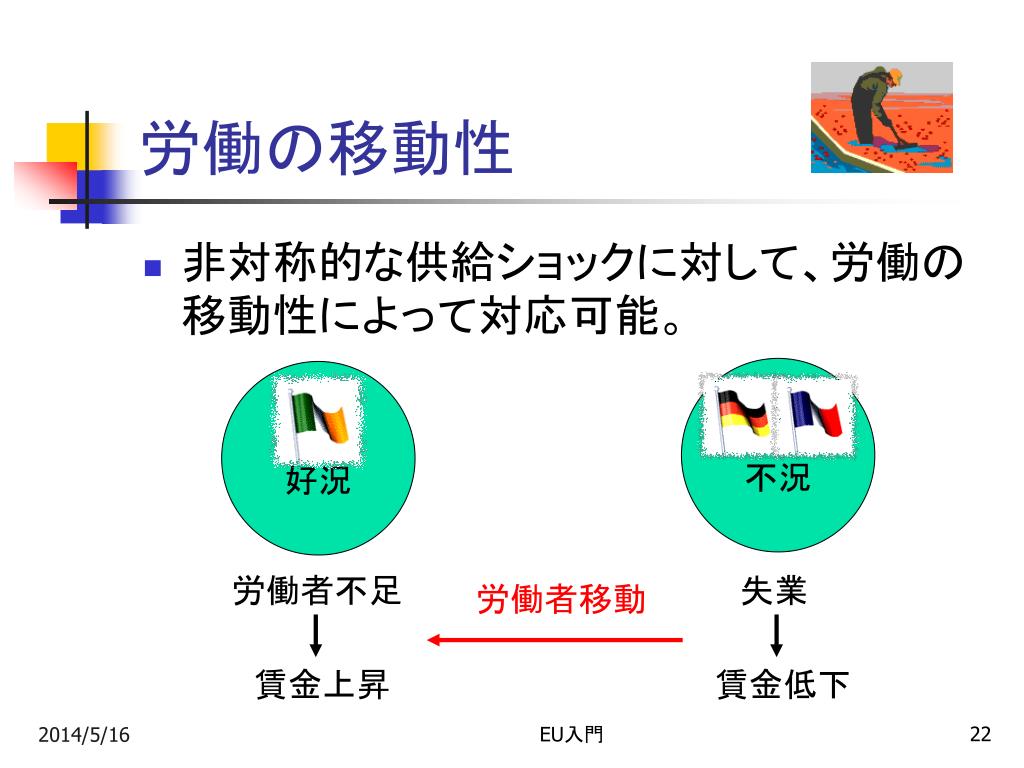 労働の移動性

非対称的な供給ショックに対して、労働の移動性によって対応可能。

好況

不況

労働者不足

労働者移動

失業

賃金上昇

賃金低下

2014/5/16

EU入門

22